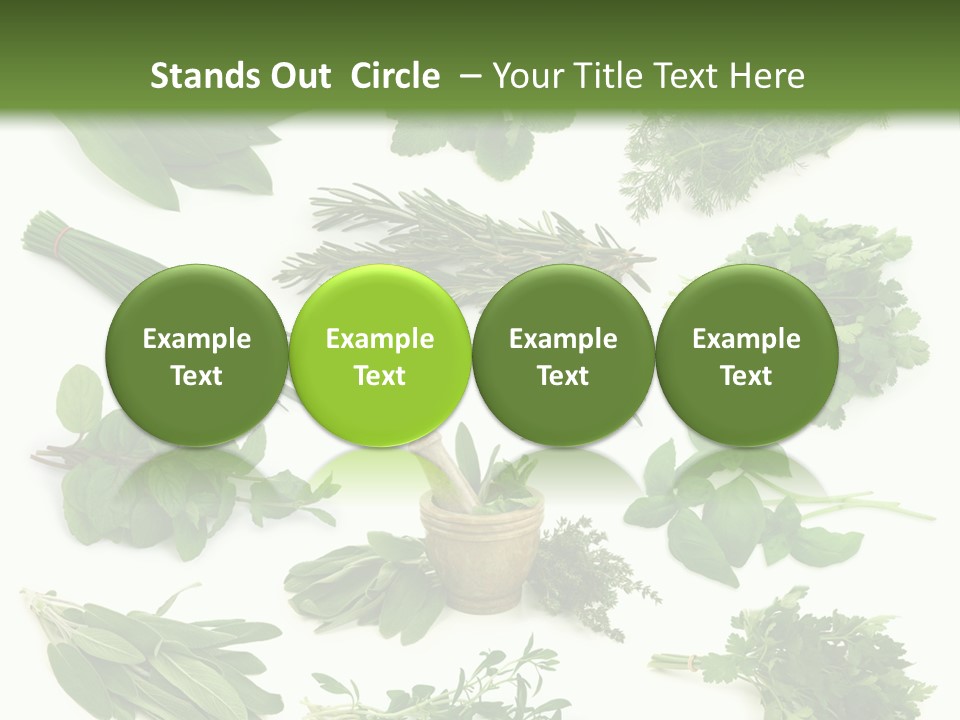 Stands Out Circle – Your Title Text Here

Example Text

Example Text

Example Text

Example Text